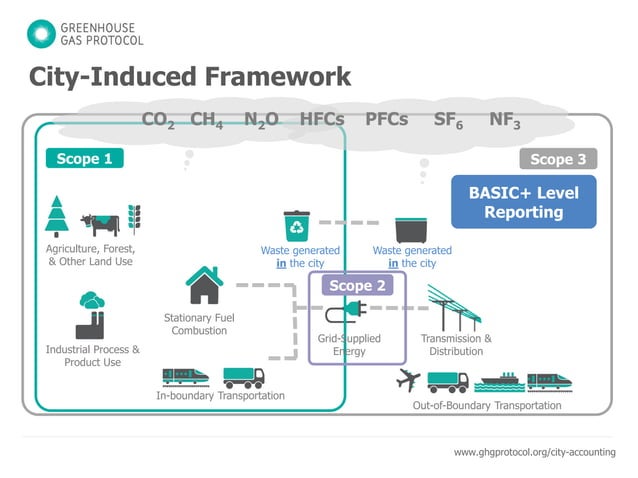 GREENHOUSE GAS PROTOCOL

City-Induced Framework

$CO_2$ $CH_4$ $N_2O$ HFCs PFCs $SF_6$ $NF_3$

Scope 1

Scope 3

BASIC+ Level Reporting

Agriculture, Forest, & Other Land Use

Waste generated in the city

Waste generated in the city

Scope 2

Stationary Fuel Combustion

Grid-Supplied Energy

Transmission & Distribution

Industrial Process & Product Use

In-boundary Transportation

Out-of-Boundary Transportation

www.ghgprotocol.org/city-accounting